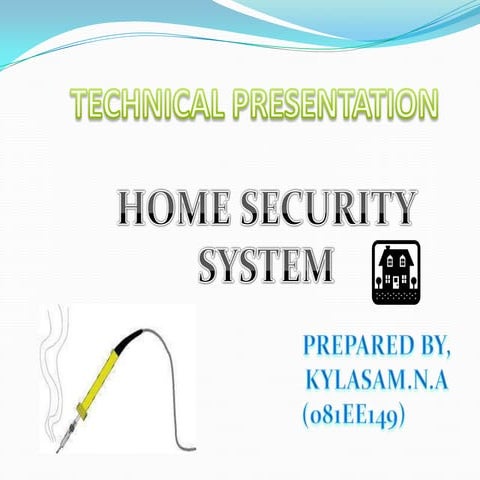 TECHNICAL PRESENTATION

HOME SECURITY SYSTEM

PREPARED BY,
KYLASAM.N.A
(081EE149)